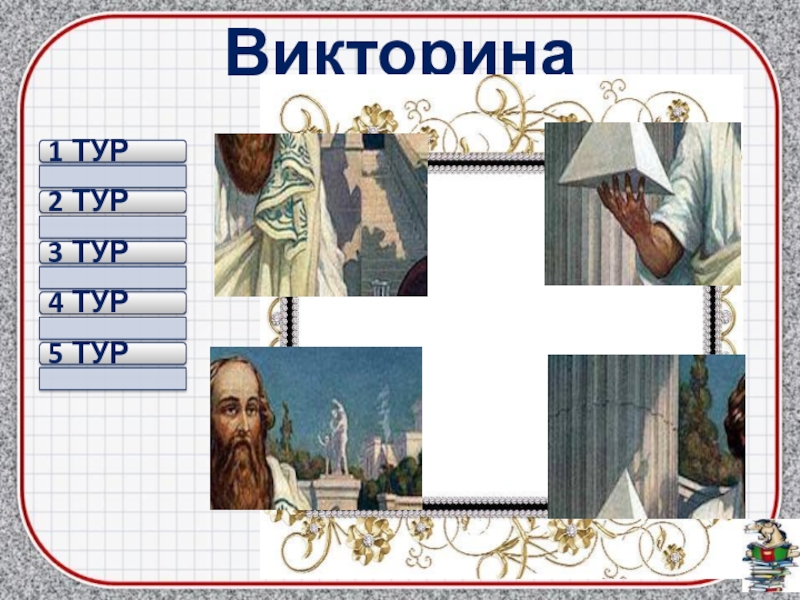 Викторина

1 ТУР

2 ТУР

3 ТУР

4 ТУР

5 ТУР